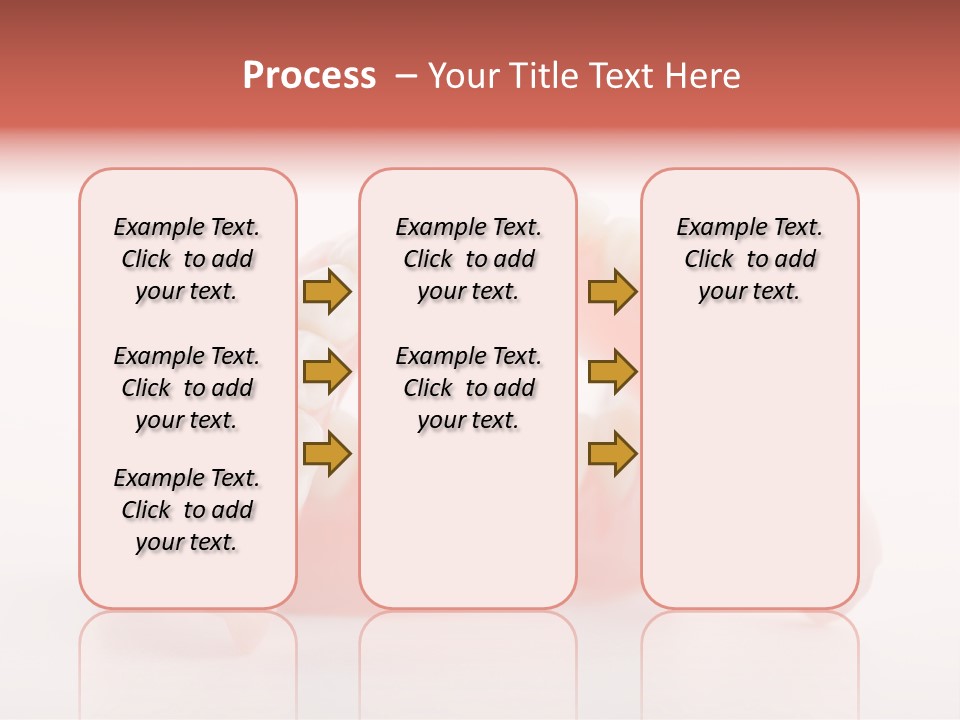 Process – Your Title Text Here

Example Text. Click to add your text.

Example Text. Click to add your text.

Example Text. Click to add your text.

Example Text. Click to add your text.

Example Text. Click to add your text.

Example Text. Click to add your text.